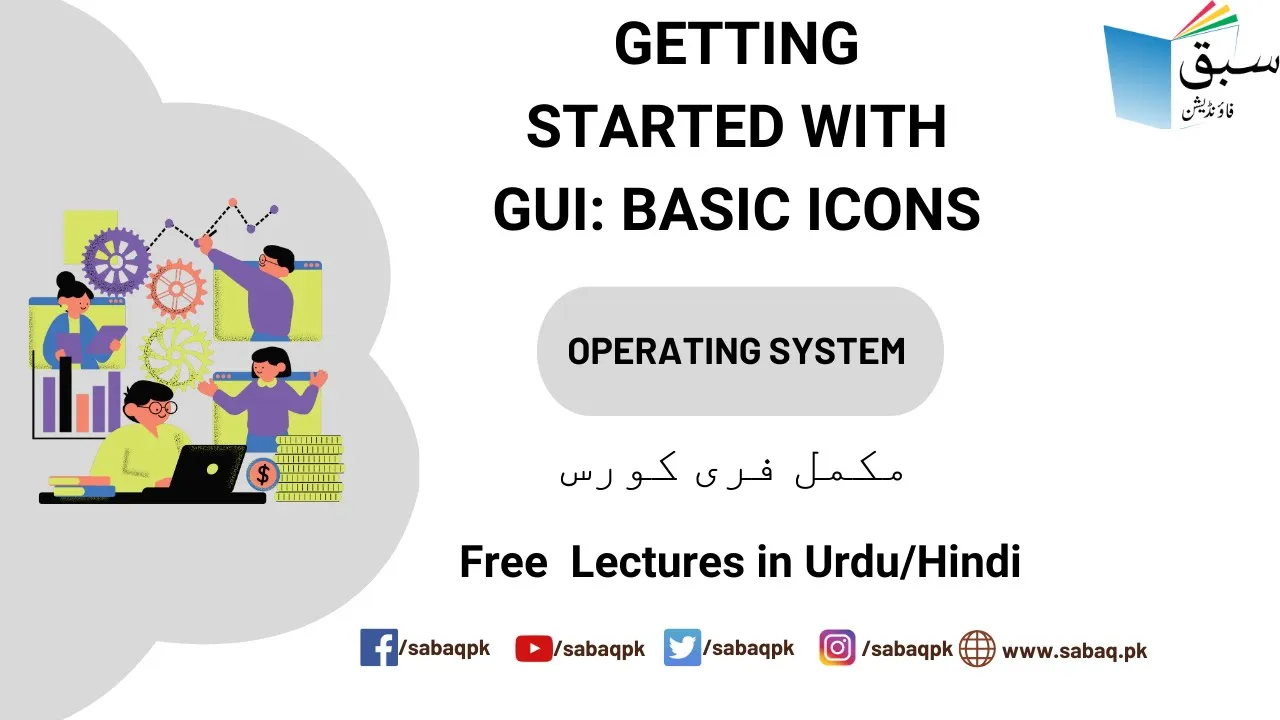 GETTING STARTED WITH GUI: BASIC ICONS

سبق
فاؤنڈیشن

OPERATING SYSTEM

مکمل فری کورس

Free Lectures in Urdu/Hindi

/sabaqpk /sabaqpk /sabaqpk /sabaqpk www.sabaq.pk